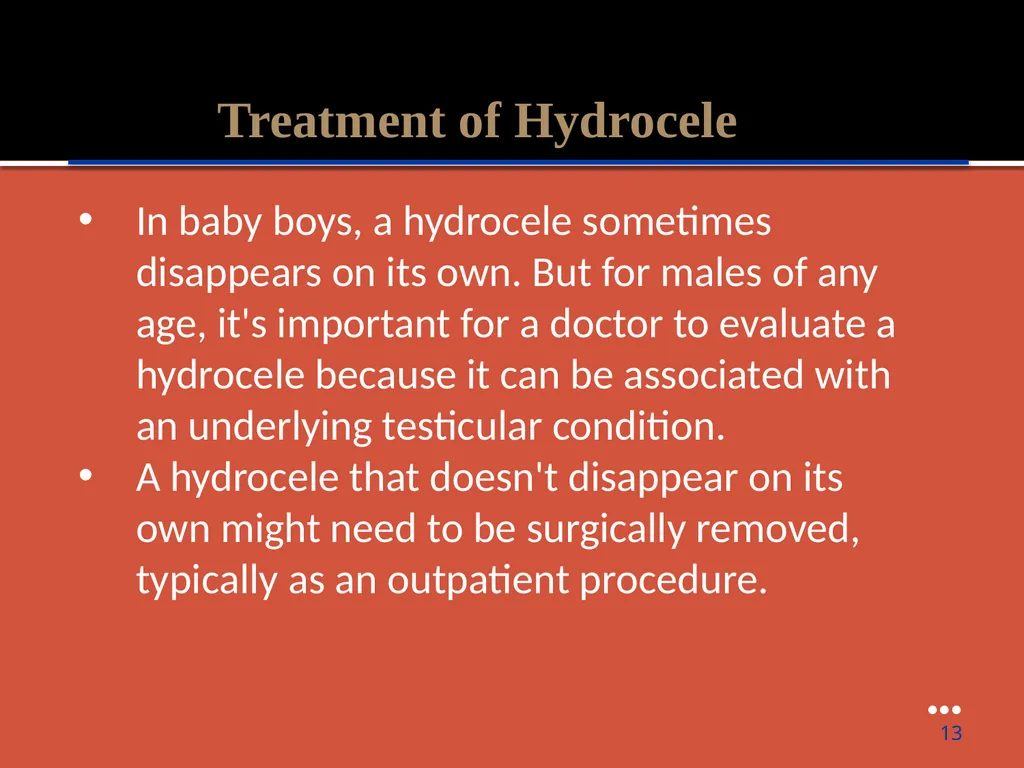 Treatment of Hydrocele

• In baby boys, a hydrocele sometimes disappears on its own. But for males of any age, it's important for a doctor to evaluate a hydrocele because it can be associated with an underlying testicular condition.
• A hydrocele that doesn't disappear on its own might need to be surgically removed, typically as an outpatient procedure.

13